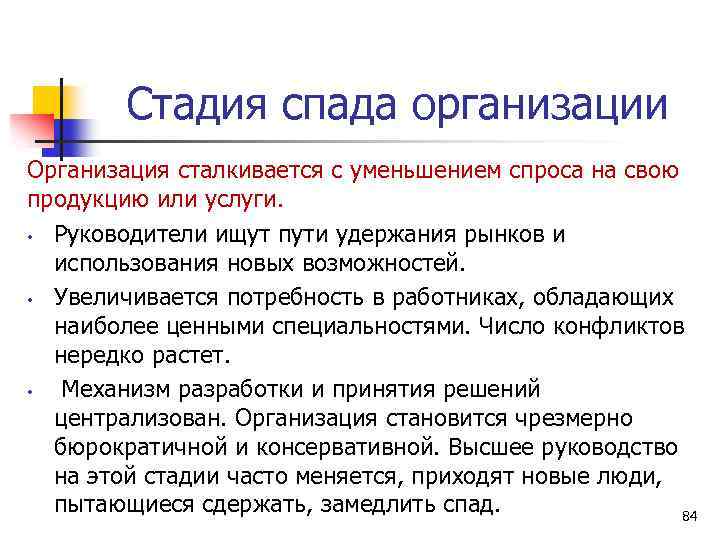 Стадия спада организации

Организация сталкивается с уменьшением спроса на свою продукцию или услуги.

• Руководители ищут пути удержания рынков и использования новых возможностей.

• Увеличивается потребность в работниках, обладающих наиболее ценными специальностями. Число конфликтов нередко растет.

• Механизм разработки и принятия решений централизован. Организация становится чрезмерно бюрократичной и консервативной. Высшее руководство на этой стадии часто меняется, приходят новые люди, пытающиеся сдержать, замедлить спад.

84